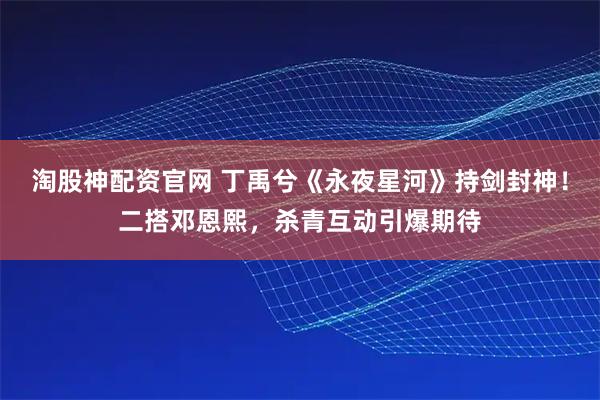 淘股神配资官网 丁禹兮《永夜星河》持剑封神！二搭邓恩熙，杀青互动引爆期待